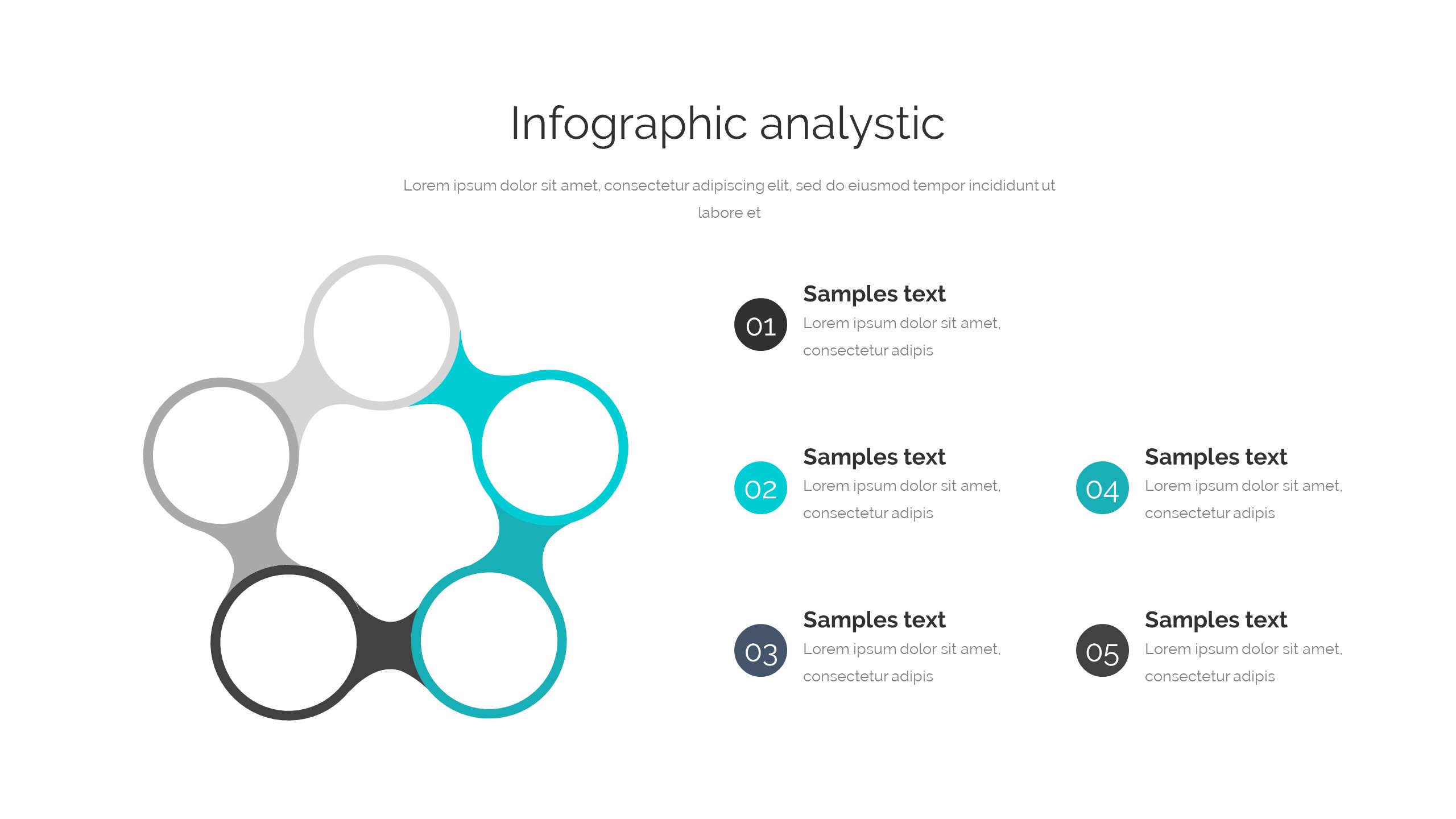 Infographic analystic

Lorem ipsum dolor sit amet, consectetur adipiscing elit, sed do eiusmod tempor incididunt ut labore et

01
Samples text
Lorem ipsum dolor sit amet, consectetur adipis

02
Samples text
Lorem ipsum dolor sit amet, consectetur adipis

03
Samples text
Lorem ipsum dolor sit amet, consectetur adipis

04
Samples text
Lorem ipsum dolor sit amet, consectetur adipis

05
Samples text
Lorem ipsum dolor sit amet, consectetur adipis